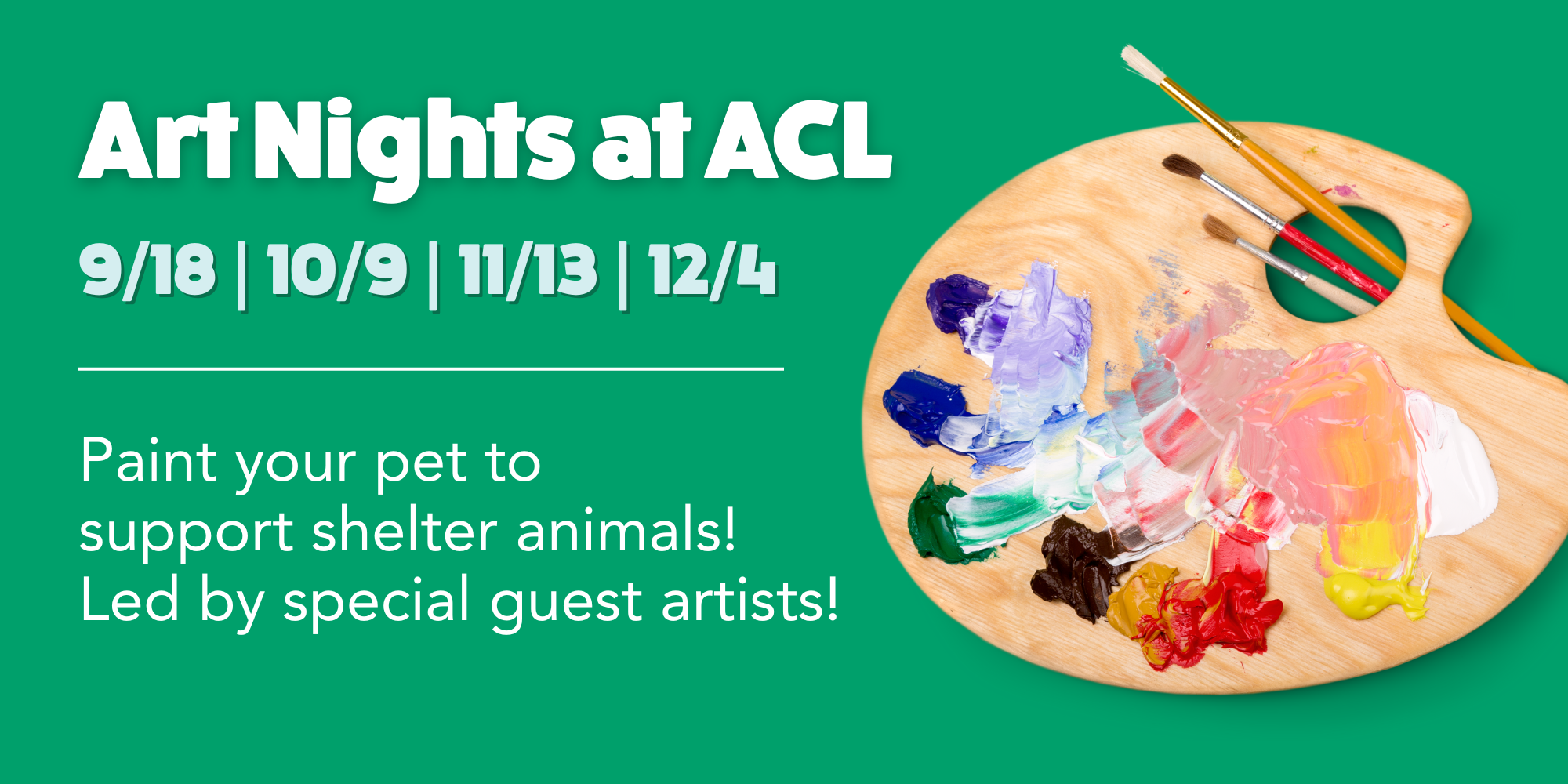 Art Nights at ACL

9/18 | 10/9 | 11/13 | 12/4

Paint your pet to support shelter animals! Led by special guest artists!